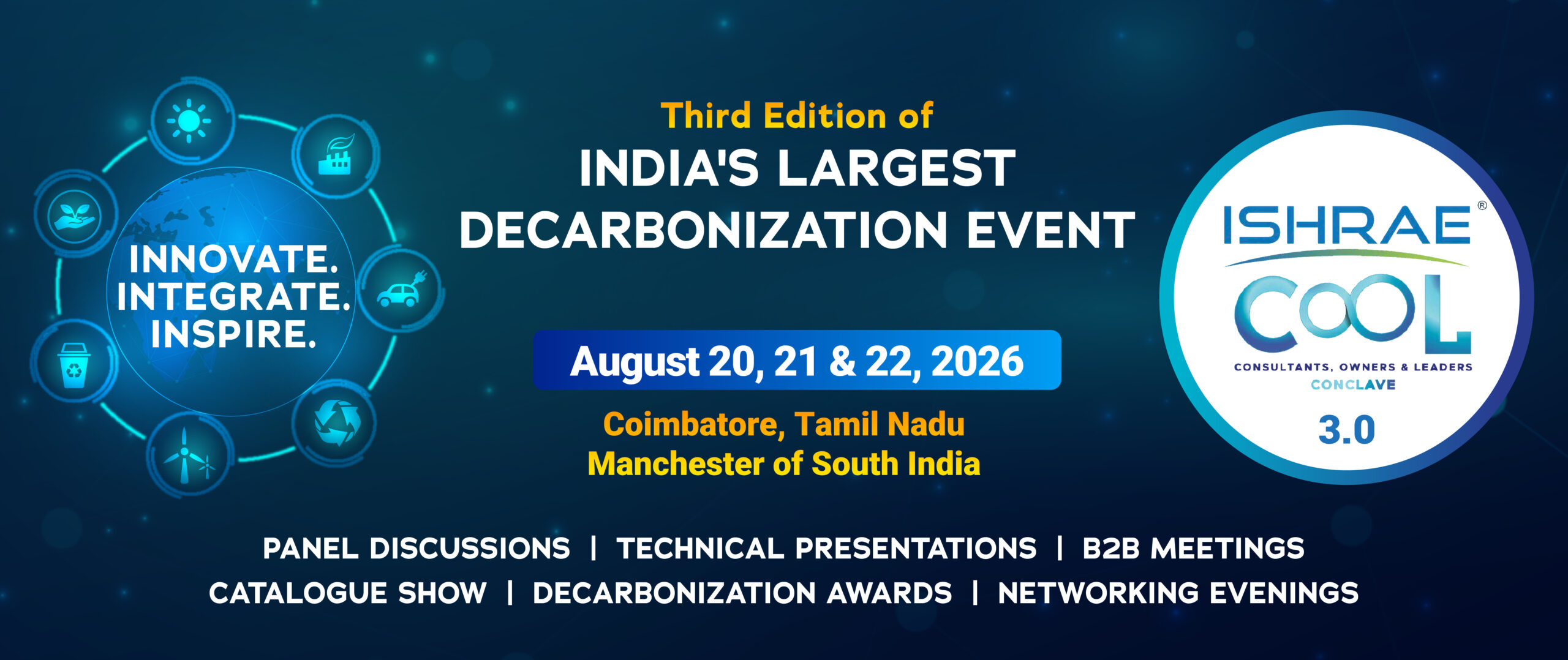 INNOVATE.
INTEGRATE.
INSPIRE.

Third Edition of
INDIA'S LARGEST
DECARBONIZATION EVENT

August 20, 21 & 22, 2026

Coimbatore, Tamil Nadu
Manchester of South India

ISHRAE®
COOL
CONSULTANTS, OWNERS & LEADERS
CONCLAVE
3.0

PANEL DISCUSSIONS | TECHNICAL PRESENTATIONS | B2B MEETINGS
CATALOGUE SHOW | DECARBONIZATION AWARDS | NETWORKING EVENINGS